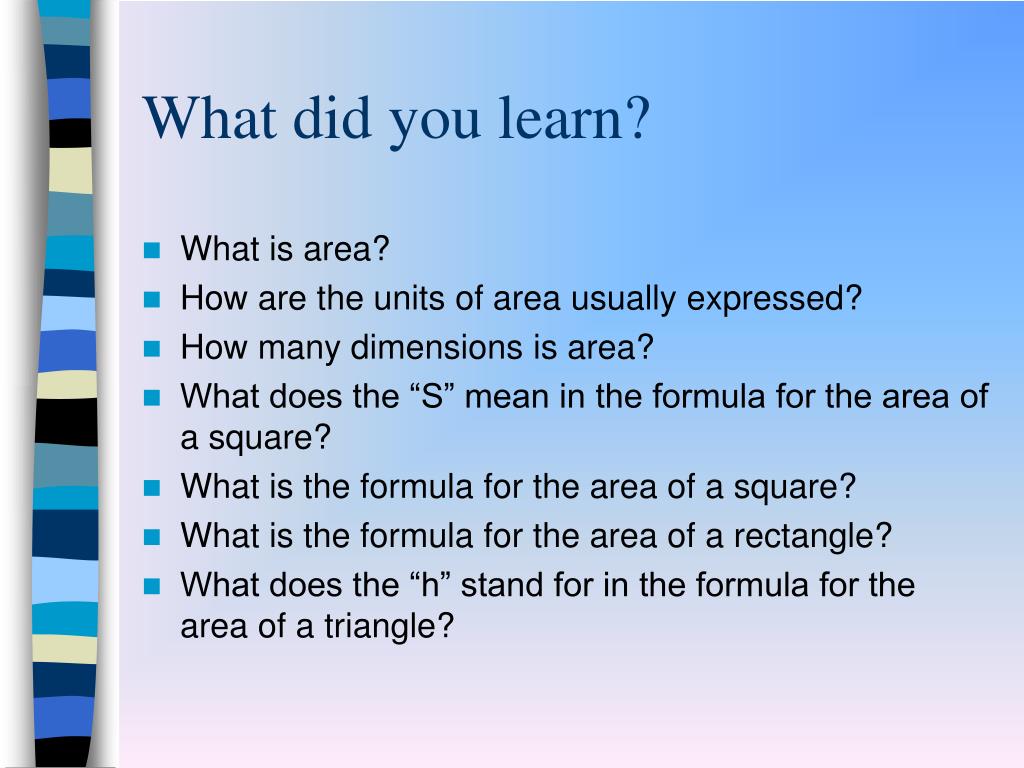 What did you learn?

- What is area?
- How are the units of area usually expressed?
- How many dimensions is area?
- What does the “S” mean in the formula for the area of a square?
- What is the formula for the area of a square?
- What is the formula for the area of a rectangle?
- What does the “h” stand for in the formula for the area of a triangle?